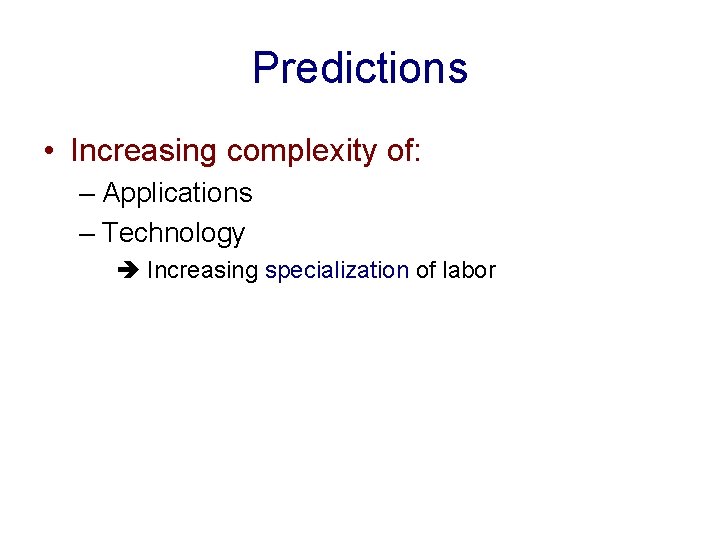 Predictions

• Increasing complexity of:

– Applications

– Technology

➔ Increasing specialization of labor